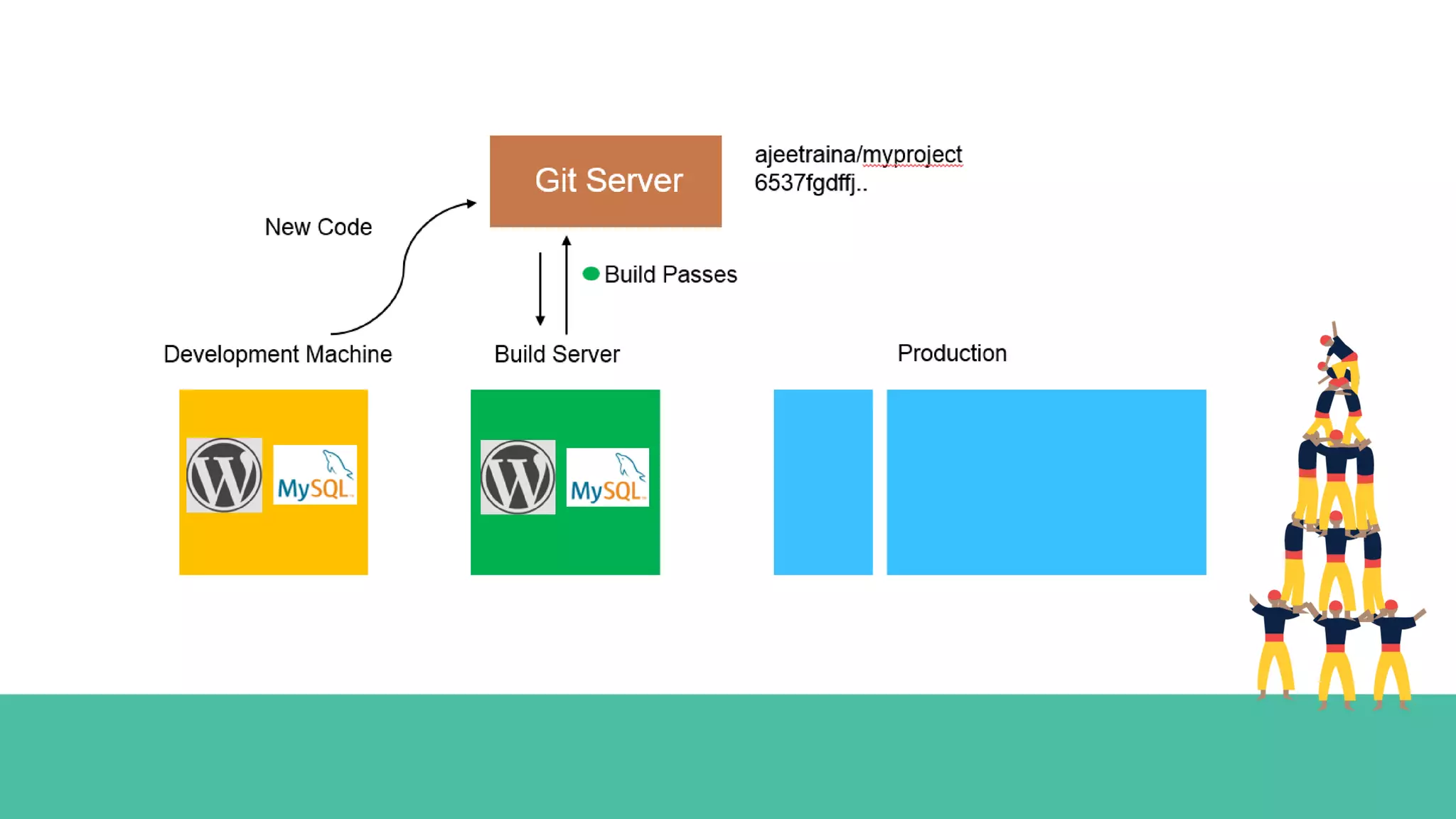 Git Server

ajeetraina/myproject
6537fgdffj..

New Code

Build Passes

Development Machine

Build Server

Production

MySQL

MySQL